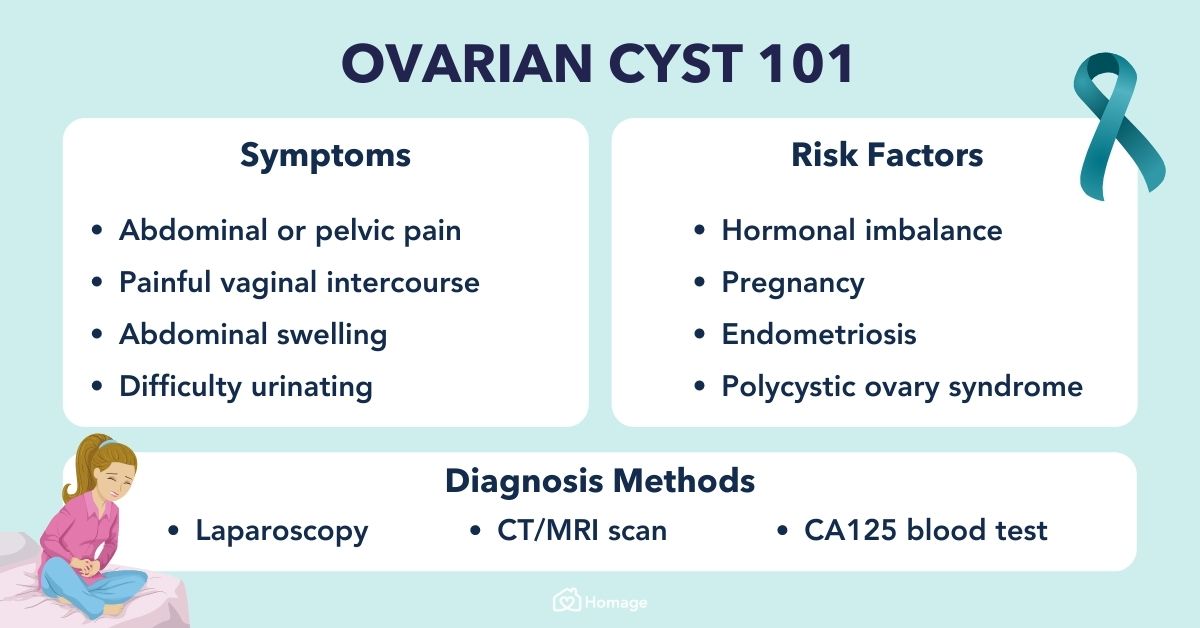 OVARIAN CYST 101

Symptoms

• Abdominal or pelvic pain
• Painful vaginal intercourse
• Abdominal swelling
• Difficulty urinating

Risk Factors

• Hormonal imbalance
• Pregnancy
• Endometriosis
• Polycystic ovary syndrome

Diagnosis Methods

• Laparoscopy
• CT/MRI scan
• CA125 blood test

Homage